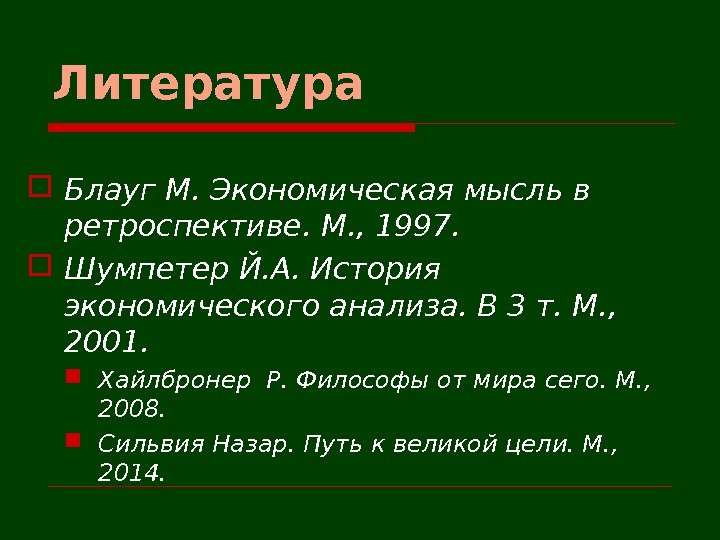 Литература

Блауг М. Экономическая мысль в ретроспективе. М., 1997.

Шумпетер Й.А. История экономического анализа. В 3 т. М., 2001.

Хайлбронер Р. Философы от мира сего. М., 2008.

Сильвия Назар. Путь к великой цели. М., 2014.